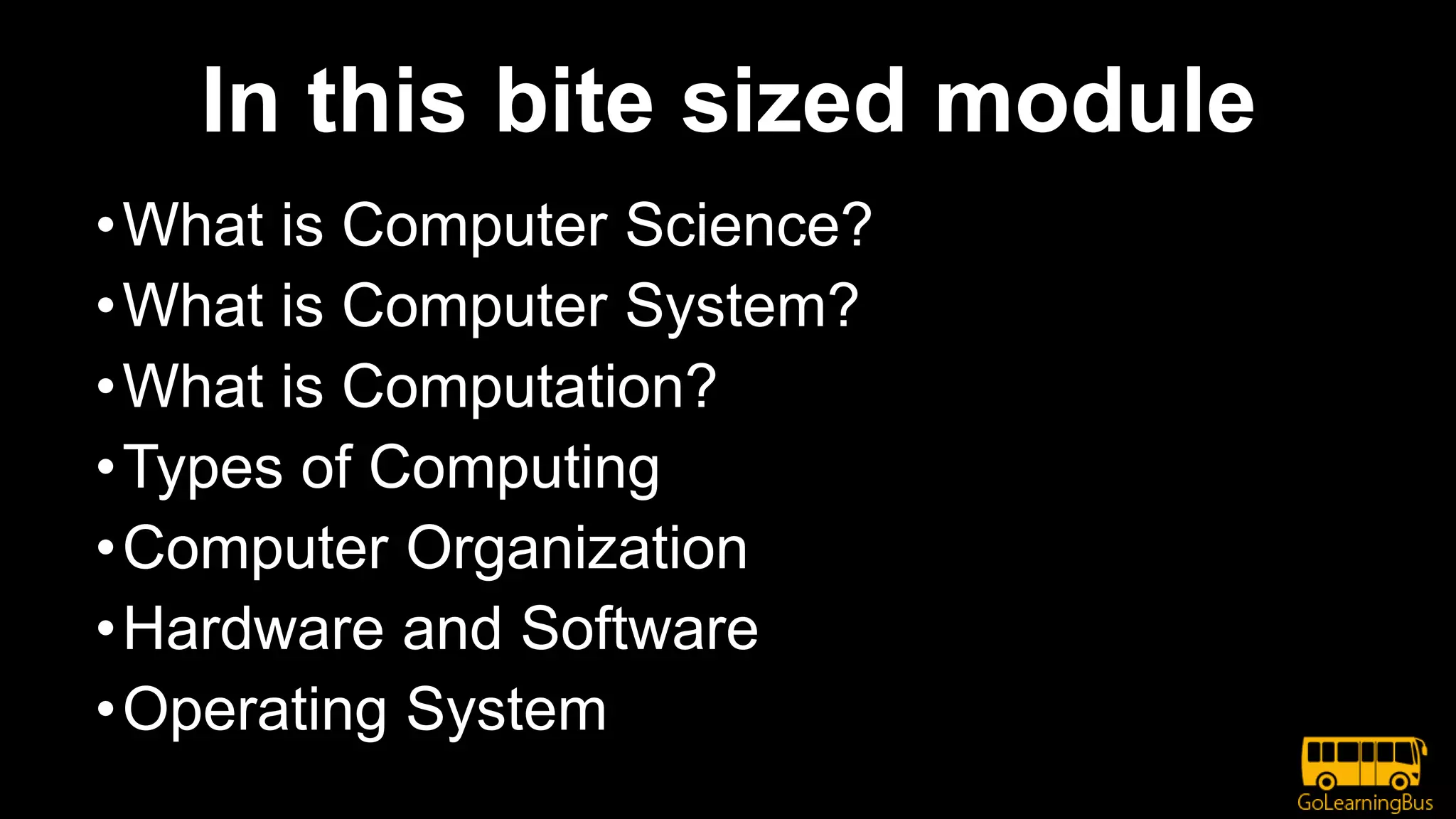 In this bite sized module

• What is Computer Science?
• What is Computer System?
• What is Computation?
• Types of Computing
• Computer Organization
• Hardware and Software
• Operating System

GoLearningBus